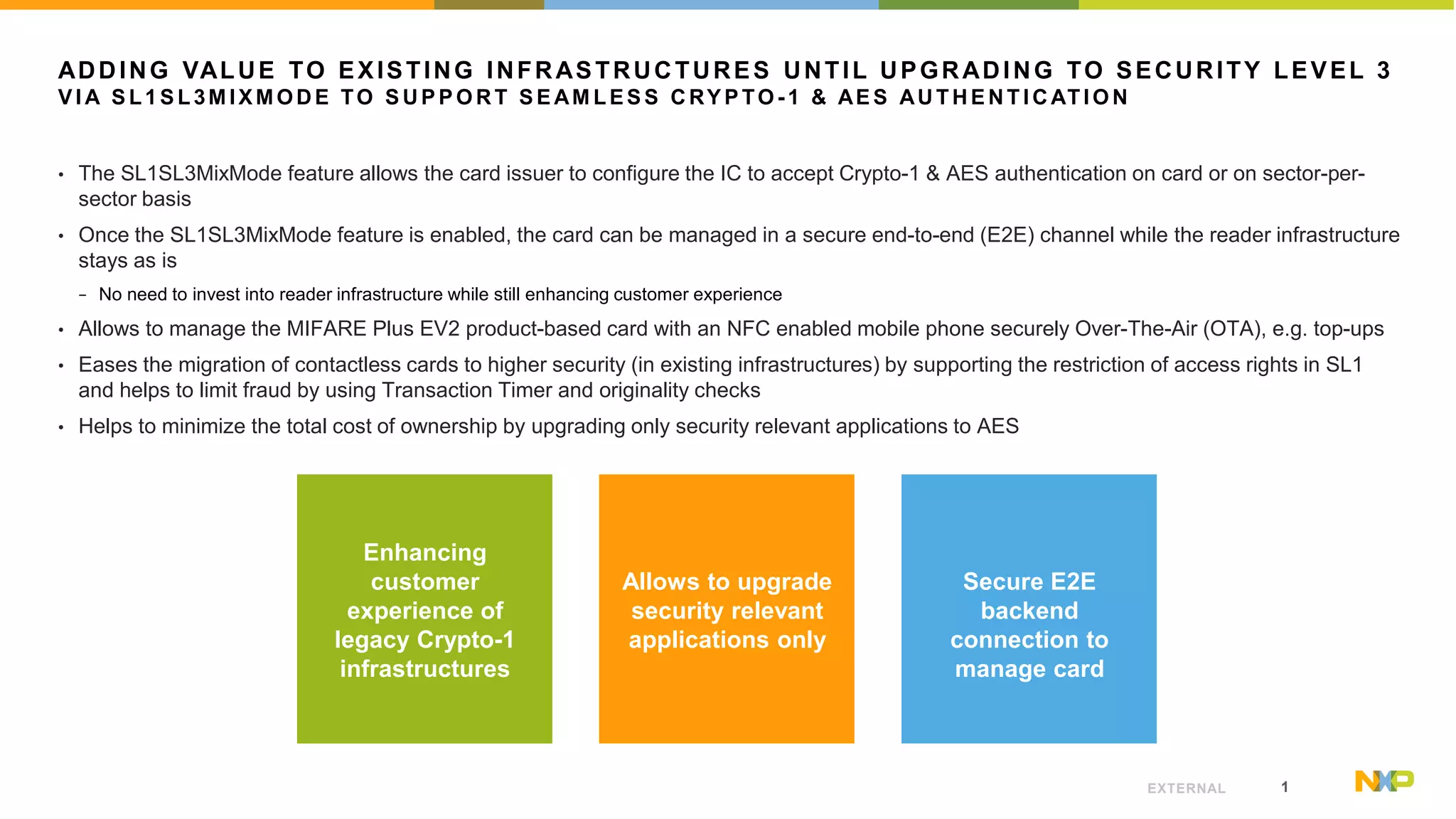 ADDING VALUE TO EXISTING INFRASTRUCTURES UNTIL UPGRADING TO SECURITY LEVEL 3
VIA SL1SL3MIXMODE TO SUPPORT SEAMLESS CRYPTO-1 & AES AUTHENTICATION

• The SL1SL3MixMode feature allows the card issuer to configure the IC to accept Crypto-1 & AES authentication on card or on sector-per-sector basis

• Once the SL1SL3MixMode feature is enabled, the card can be managed in a secure end-to-end (E2E) channel while the reader infrastructure stays as is

– No need to invest into reader infrastructure while still enhancing customer experience

• Allows to manage the MIFARE Plus EV2 product-based card with an NFC enabled mobile phone securely Over-The-Air (OTA), e.g. top-ups

• Eases the migration of contactless cards to higher security (in existing infrastructures) by supporting the restriction of access rights in SL1 and helps to limit fraud by using Transaction Timer and originality checks

• Helps to minimize the total cost of ownership by upgrading only security relevant applications to AES

Enhancing customer experience of legacy Crypto-1 infrastructures

Allows to upgrade security relevant applications only

Secure E2E backend connection to manage card

EXTERNAL 1

NXP